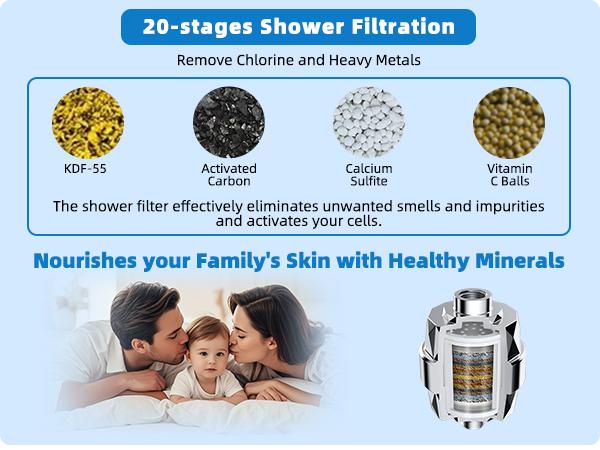 20-stages Shower Filtration

Remove Chlorine and Heavy Metals

KDF-55

Activated Carbon

Calcium Sulfite

Vitamin C Balls

The shower filter effectively eliminates unwanted smells and impurities and activates your cells.

Nourishes your Family's Skin with Healthy Minerals